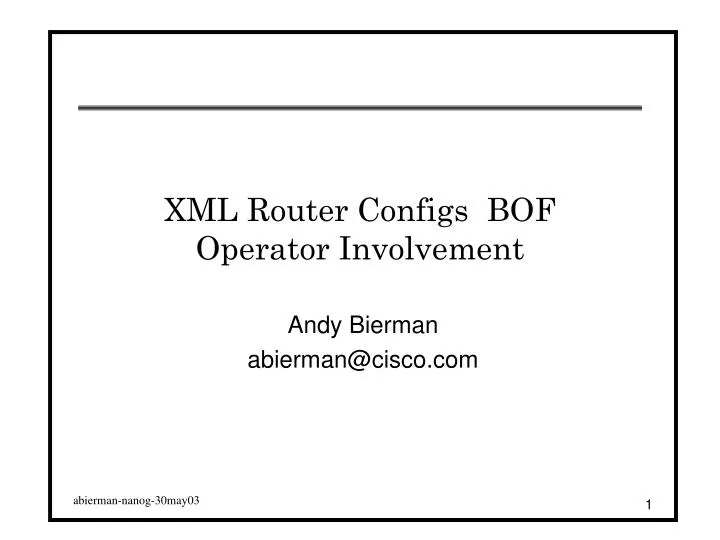 XML Router Configs BOF
Operator Involvement

Andy Bierman
abierman@cisco.com

abierman-nanog-30may03

1